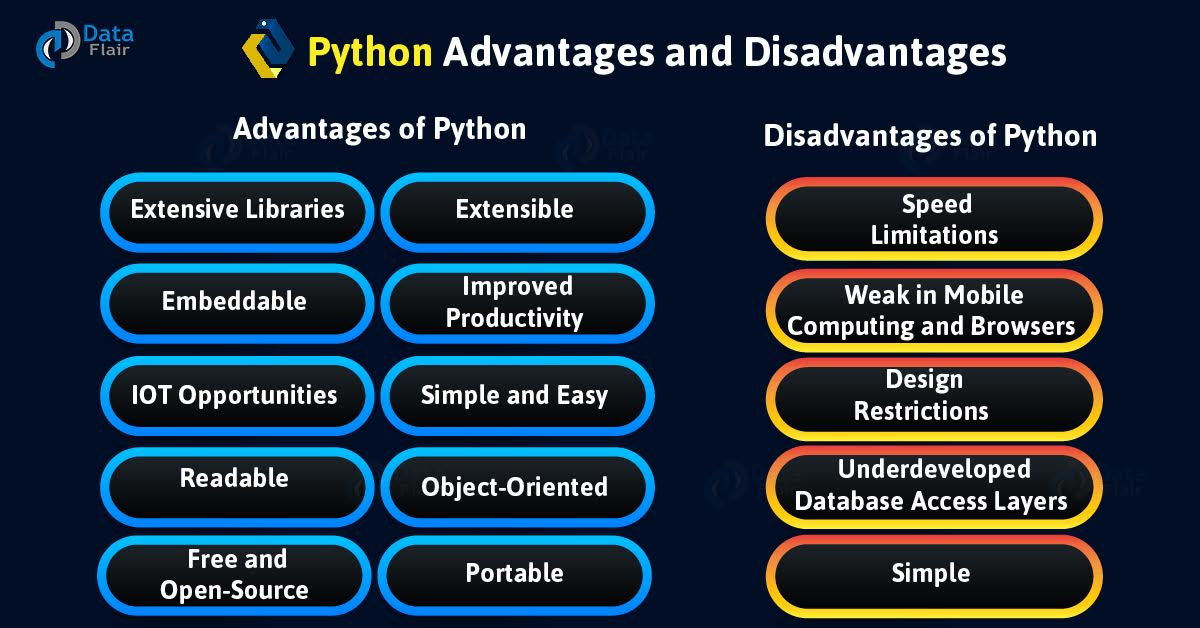 Data Flair

Python Advantages and Disadvantages

Advantages of Python

Extensive Libraries

Extensible

Embeddable

Improved Productivity

IOT Opportunities

Simple and Easy

Readable

Object-Oriented

Free and Open-Source

Portable

Disadvantages of Python

Speed Limitations

Weak in Mobile Computing and Browsers

Design Restrictions

Underdeveloped Database Access Layers

Simple